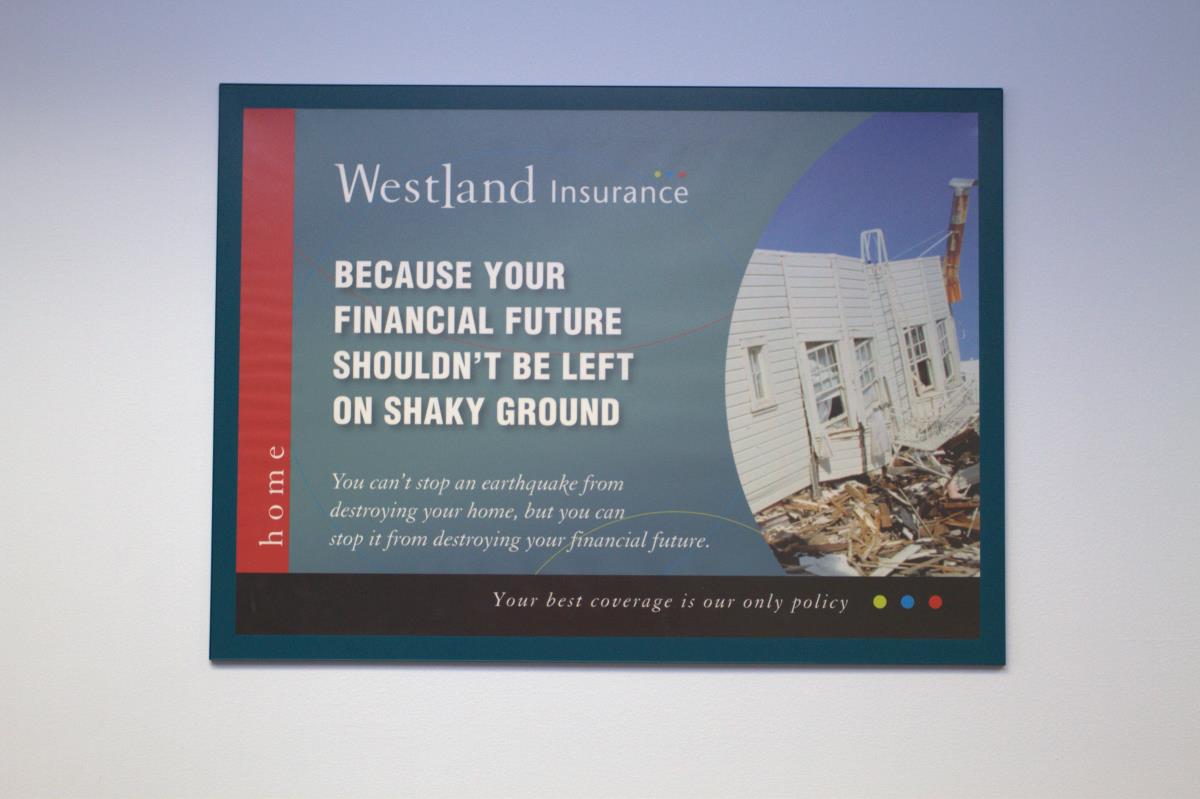 home

Westland Insurance

BECAUSE YOUR FINANCIAL FUTURE SHOULDN'T BE LEFT ON SHAKY GROUND

You can't stop an earthquake from destroying your home, but you can stop it from destroying your financial future.

Your best coverage is our only policy